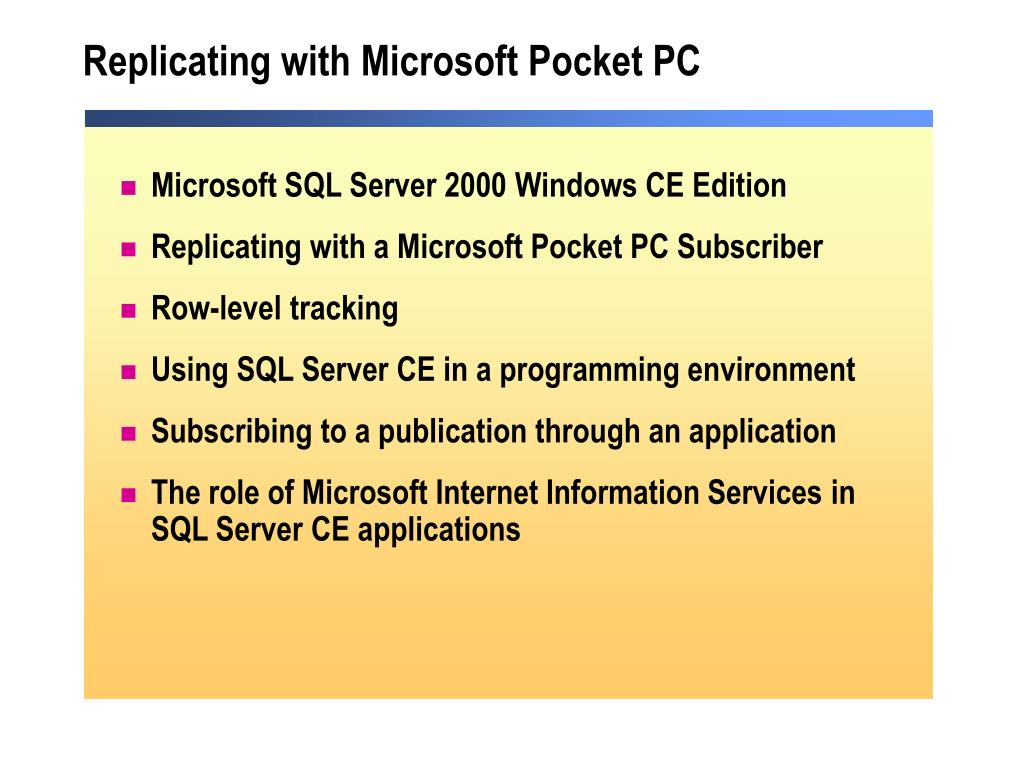 Replicating with Microsoft Pocket PC

Microsoft SQL Server 2000 Windows CE Edition

Replicating with a Microsoft Pocket PC Subscriber

Row-level tracking

Using SQL Server CE in a programming environment

Subscribing to a publication through an application

The role of Microsoft Internet Information Services in SQL Server CE applications